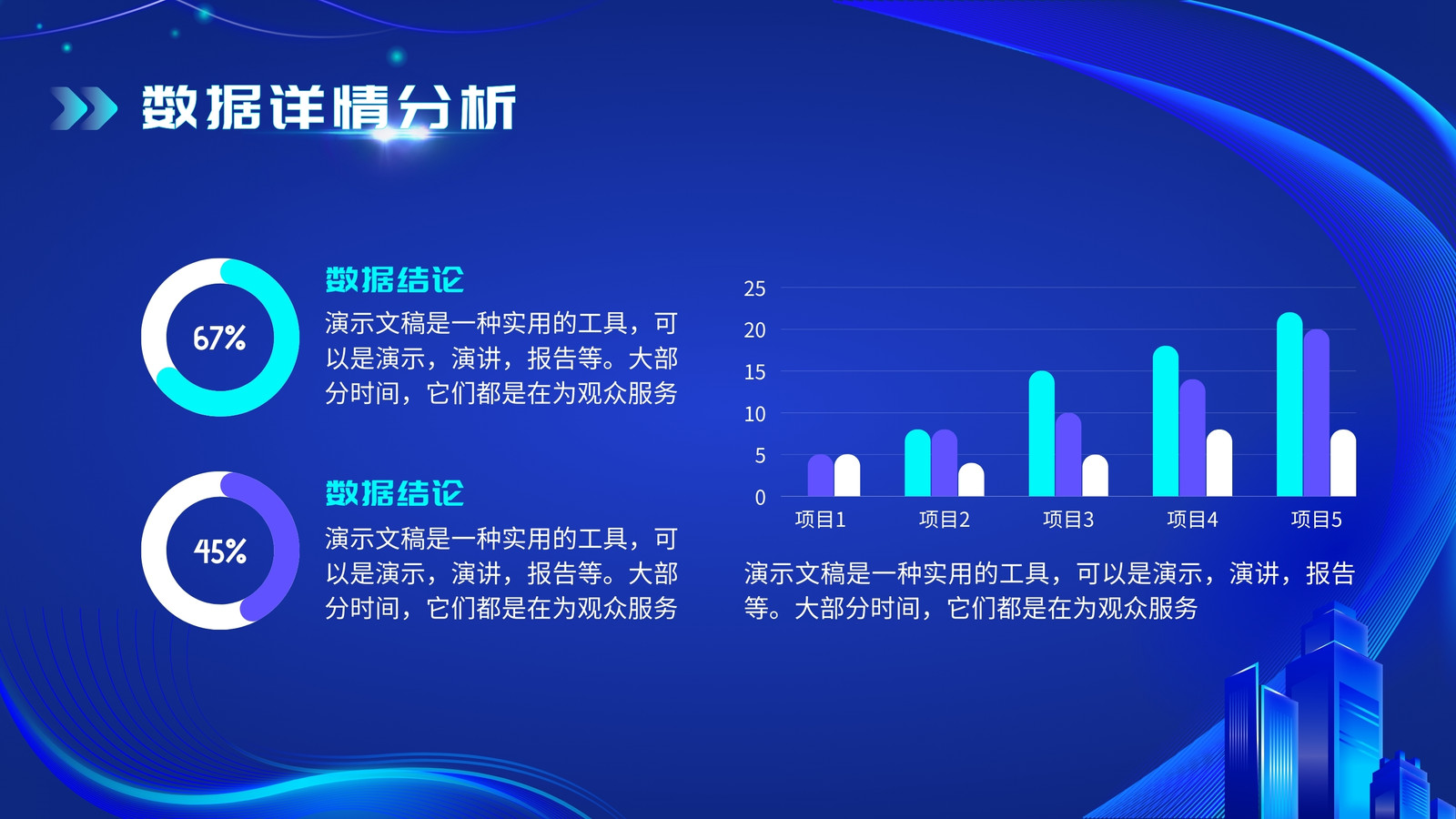 数据详情分析

67%

数据结论

演示文稿是一种实用的工具，可以是演示，演讲，报告等。大部分时间，它们都是在为观众服务

45%

数据结论

演示文稿是一种实用的工具，可以是演示，演讲，报告等。大部分时间，它们都是在为观众服务

25
20
15
10
5
0

项目1 项目2 项目3 项目4 项目5

演示文稿是一种实用的工具，可以是演示，演讲，报告等。大部分时间，它们都是在为观众服务